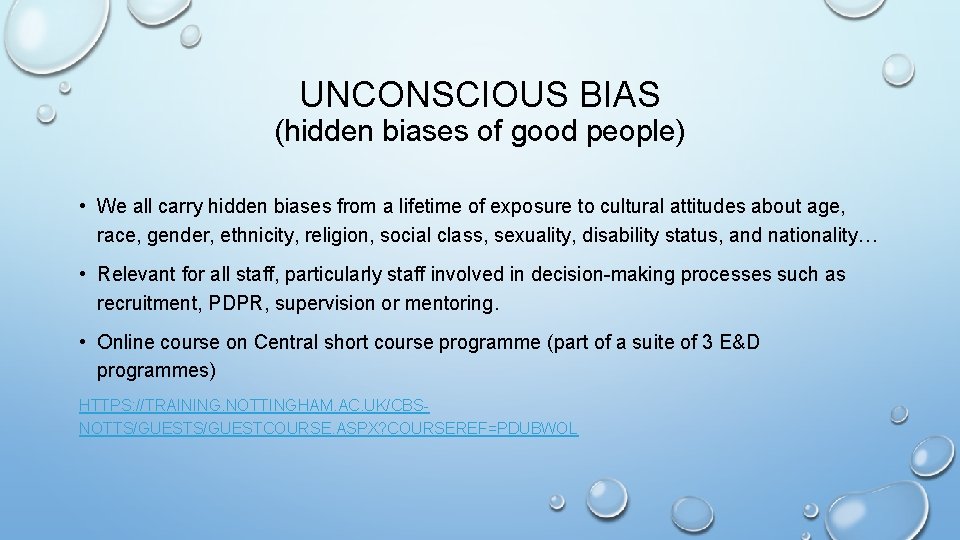 UNCONSCIOUS BIAS
(hidden biases of good people)

• We all carry hidden biases from a lifetime of exposure to cultural attitudes about age, race, gender, ethnicity, religion, social class, sexuality, disability status, and nationality…

• Relevant for all staff, particularly staff involved in decision-making processes such as recruitment, PDPR, supervision or mentoring.

• Online course on Central short course programme (part of a suite of 3 E&D programmes)

HTTPS://TRAINING.NOTTINGHAM.AC.UK/CBS-NOTTS/GUESTS/GUESTCOURSE.ASPX?COURSEREF=PDUBWOL